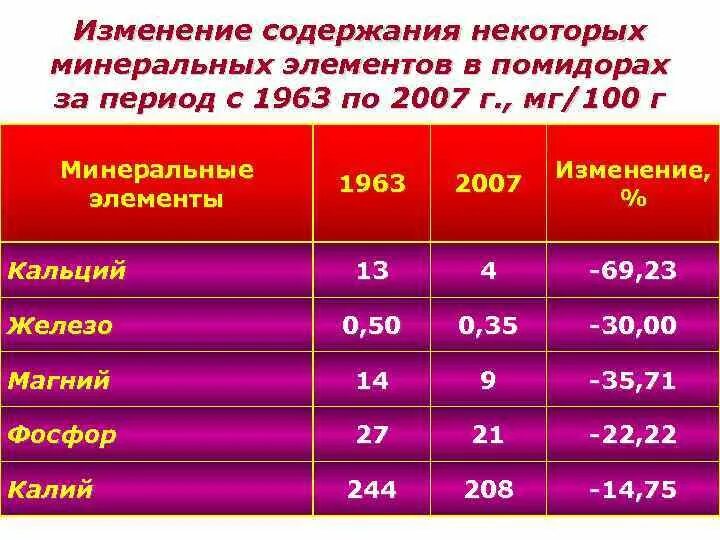 Изменение содержания некоторых минеральных элементов в помидорах за период с 1963 по 2007 г., мг/100 г

| Минеральные элементы | 1963 | 2007 | Изменение, % |
|---|---|---|---|
| Кальций | 13 | 4 | -69,23 |
| Железо | 0,50 | 0,35 | -30,00 |
| Магний | 14 | 9 | -35,71 |
| Фосфор | 27 | 21 | -22,22 |
| Калий | 244 | 208 | -14,75 |